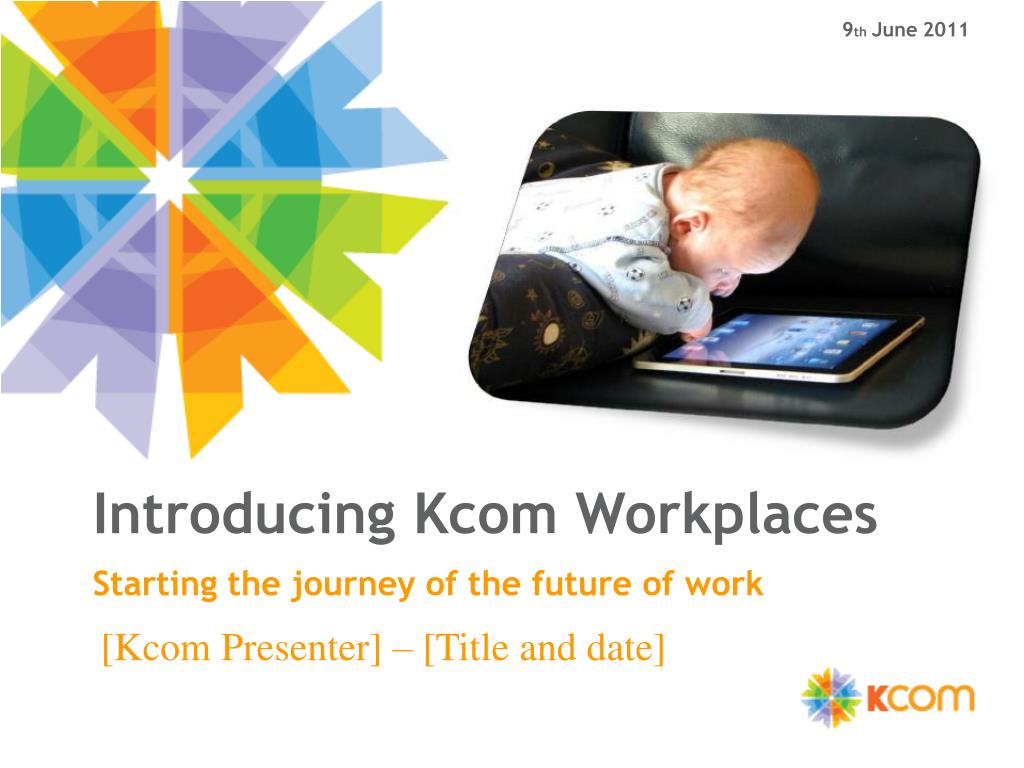 9th June 2011

Introducing Kcom Workplaces

Starting the journey of the future of work

[Kcom Presenter] – [Title and date]

KCOM